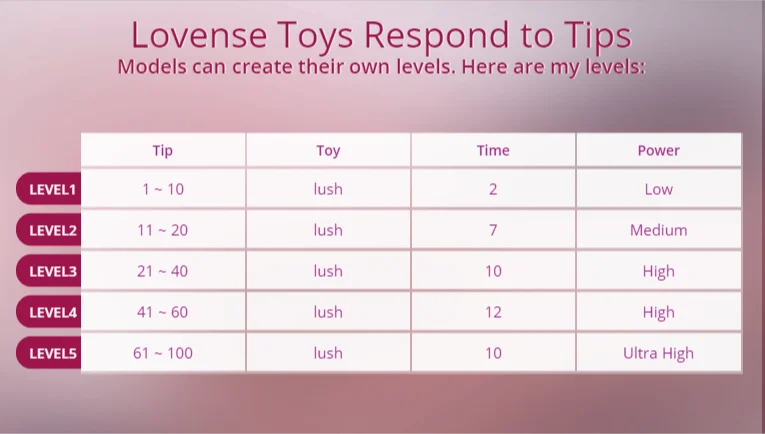 Lovense Toys Respond to Tips
Models can create their own levels. Here are my levels:

| | Tip | Toy | Time | Power |
|---|---|---|---|---|
| LEVEL1 | 1 ~ 10 | lush | 2 | Low |
| LEVEL2 | 11 ~ 20 | lush | 7 | Medium |
| LEVEL3 | 21 ~ 40 | lush | 10 | High |
| LEVEL4 | 41 ~ 60 | lush | 12 | High |
| LEVEL5 | 61 ~ 100 | lush | 10 | Ultra High |